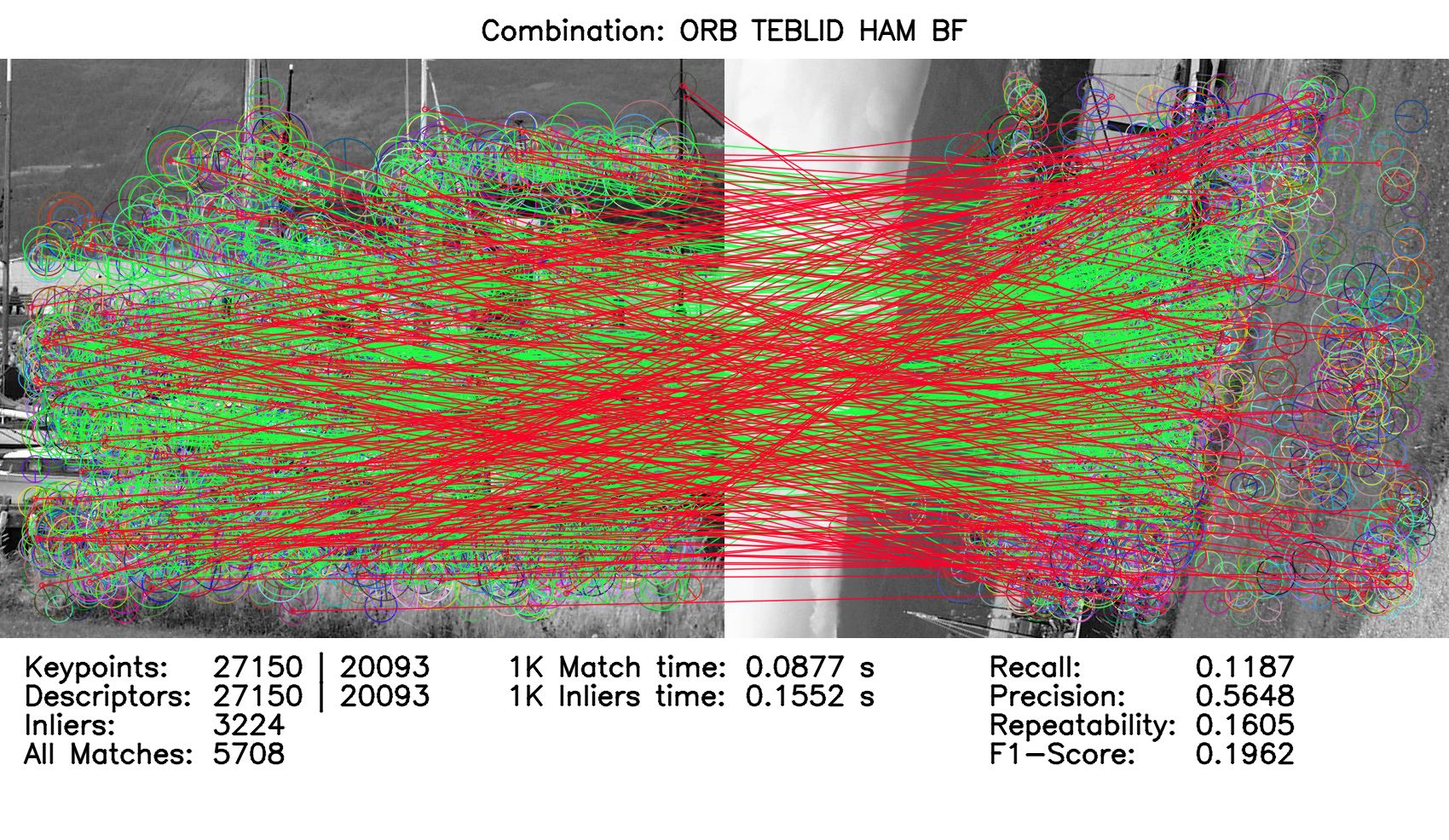 Combination: ORB TEBLID HAM BF

Keypoints: 27150 | 20093
Descriptors: 27150 | 20093
Inliers: 3224
All Matches: 5708

1K Match time: 0.0877 s
1K Inliers time: 0.1552 s

Recall: 0.1187
Precision: 0.5648
Repeatability: 0.1605
F1-Score: 0.1962